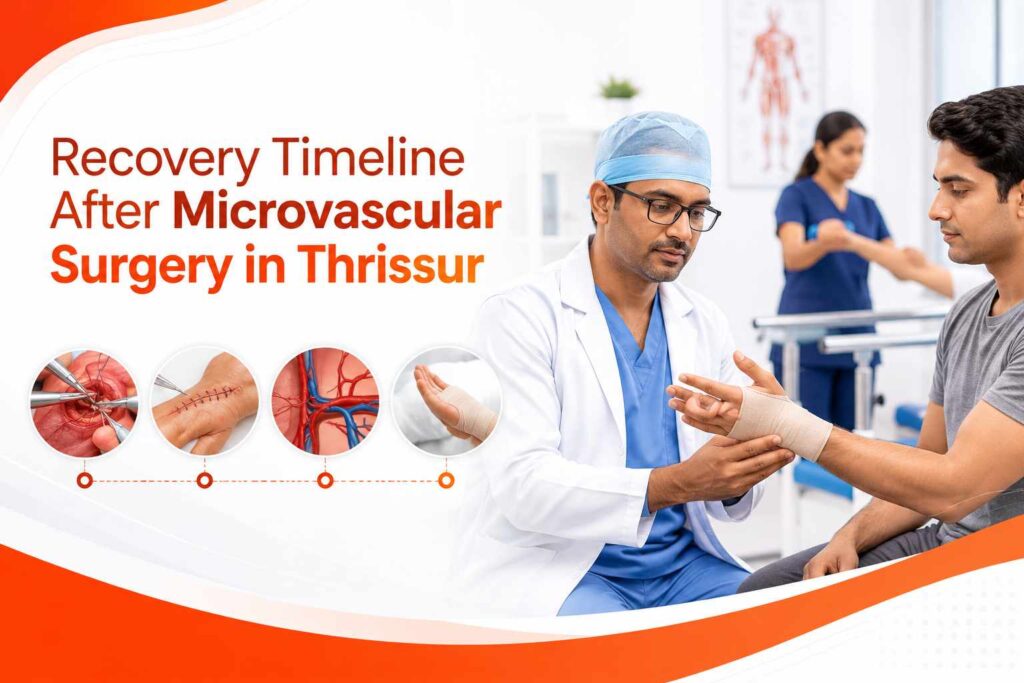 Recovery Timeline After Microvascular Surgery in Thrissur